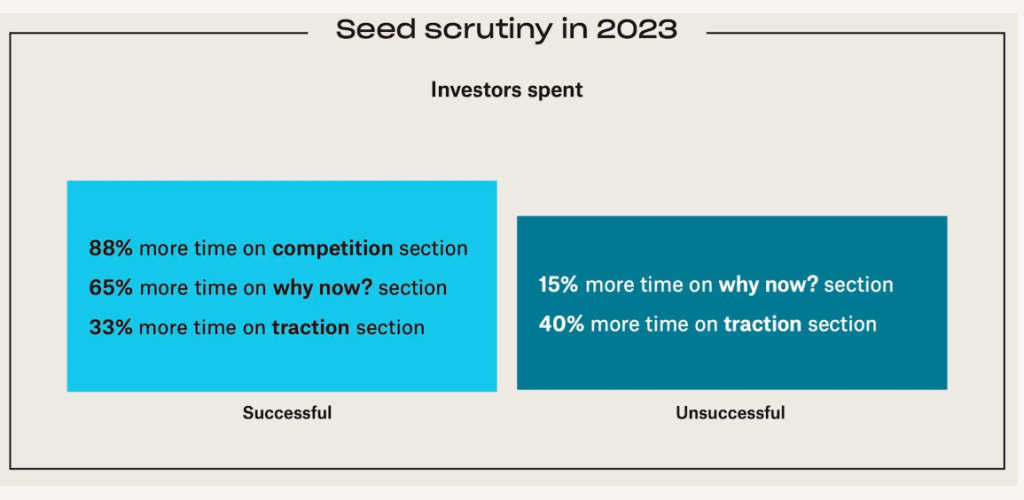 Seed scrutiny in 2023

Investors spent

88% more time on competition section
65% more time on why now? section
33% more time on traction section

Successful

15% more time on why now? section
40% more time on traction section

Unsuccessful